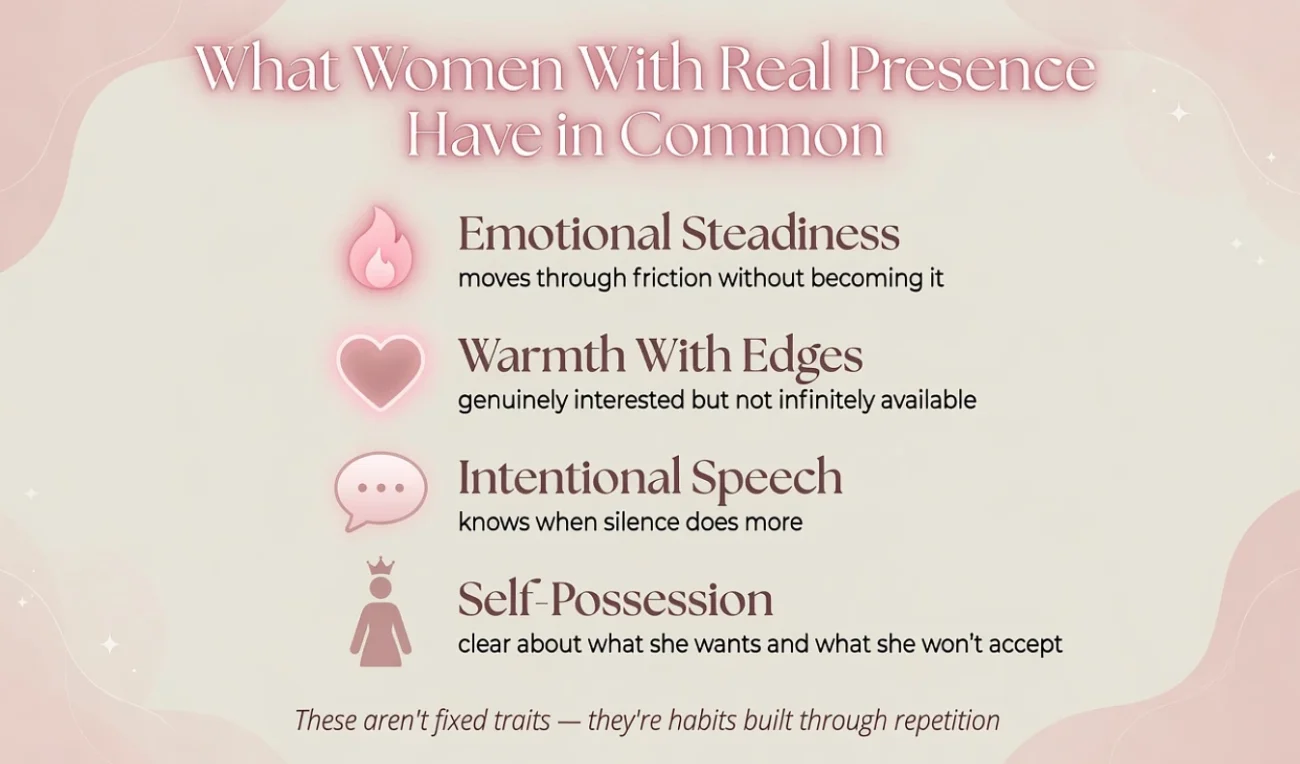 What Women With Real Presence Have in Common

Emotional Steadiness
moves through friction without becoming it

Warmth With Edges
genuinely interested but not infinitely available

Intentional Speech
knows when silence does more

Self-Possession
clear about what she wants and what she won't accept

These aren't fixed traits — they're habits built through repetition